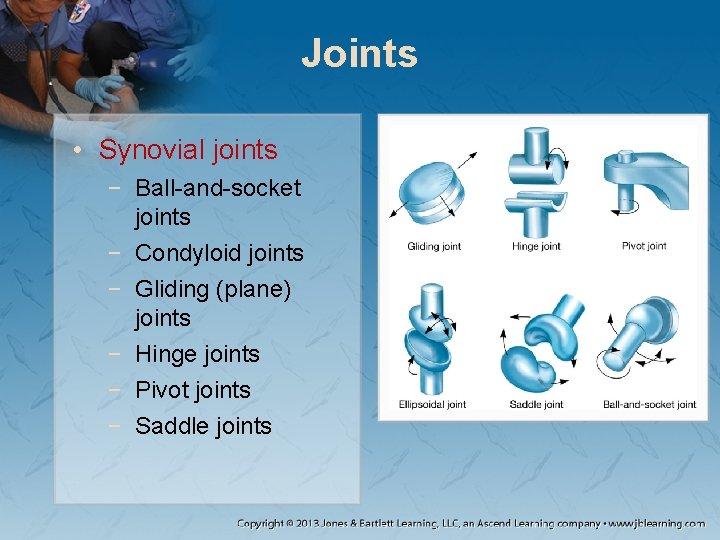 Joints

• Synovial joints
− Ball-and-socket joints
− Condyloid joints
− Gliding (plane) joints
− Hinge joints
− Pivot joints
− Saddle joints

Gliding joint
Hinge joint
Pivot joint
Ellipsoidal joint
Saddle joint
Ball-and-socket joint

Copyright © 2013 Jones & Bartlett Learning, LLC, an Ascend Learning company • www.jblearning.com